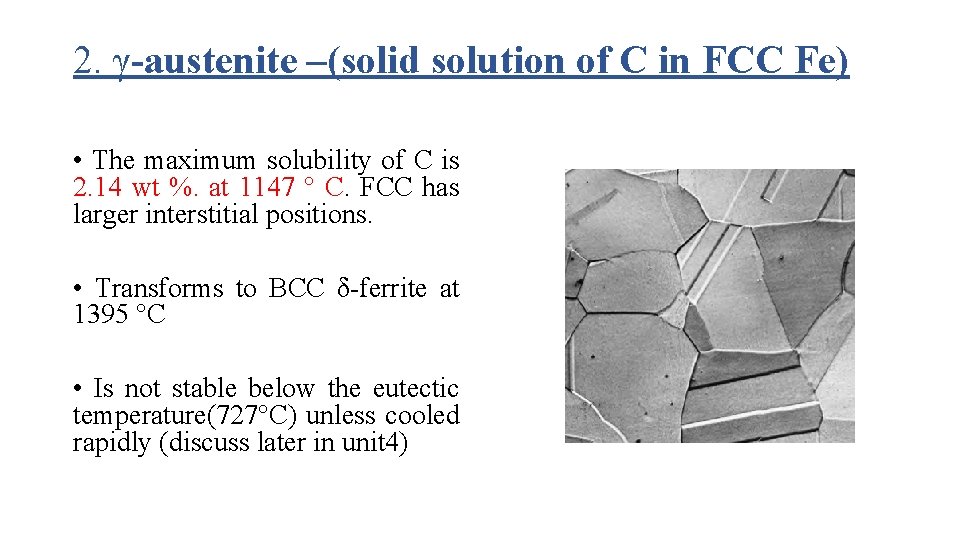 2. γ-austenite –(solid solution of C in FCC Fe)

• The maximum solubility of C is 2.14 wt %. at 1147 ° C. FCC has larger interstitial positions.

• Transforms to BCC δ-ferrite at 1395 °C

• Is not stable below the eutectic temperature(727°C) unless cooled rapidly (discuss later in unit4)